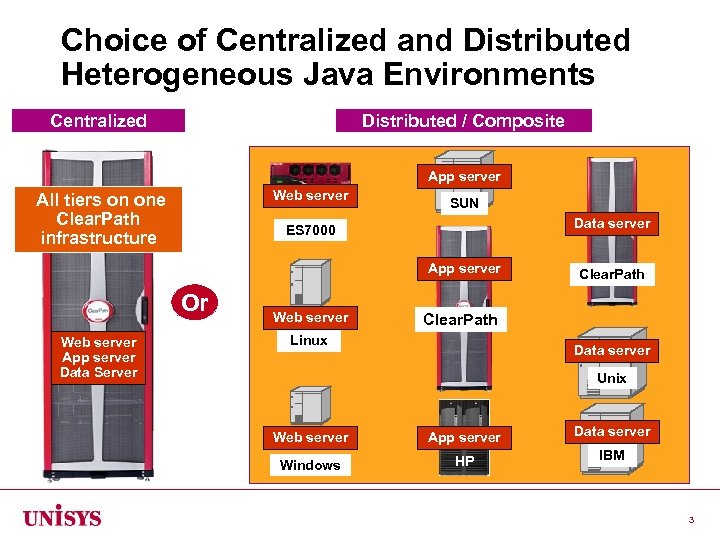 Choice of Centralized and Distributed Heterogeneous Java Environments

Centralized

All tiers on one ClearPath infrastructure

ClearPath

Web server
App server
Data Server

Or

Distributed / Composite

Web server

ES7000

Web server

Linux

Web server

Windows

App server

SUN

App server

ClearPath

App server

HP

Data server

ClearPath

Data server

Unix

Data server

IBM

UNISYS

3